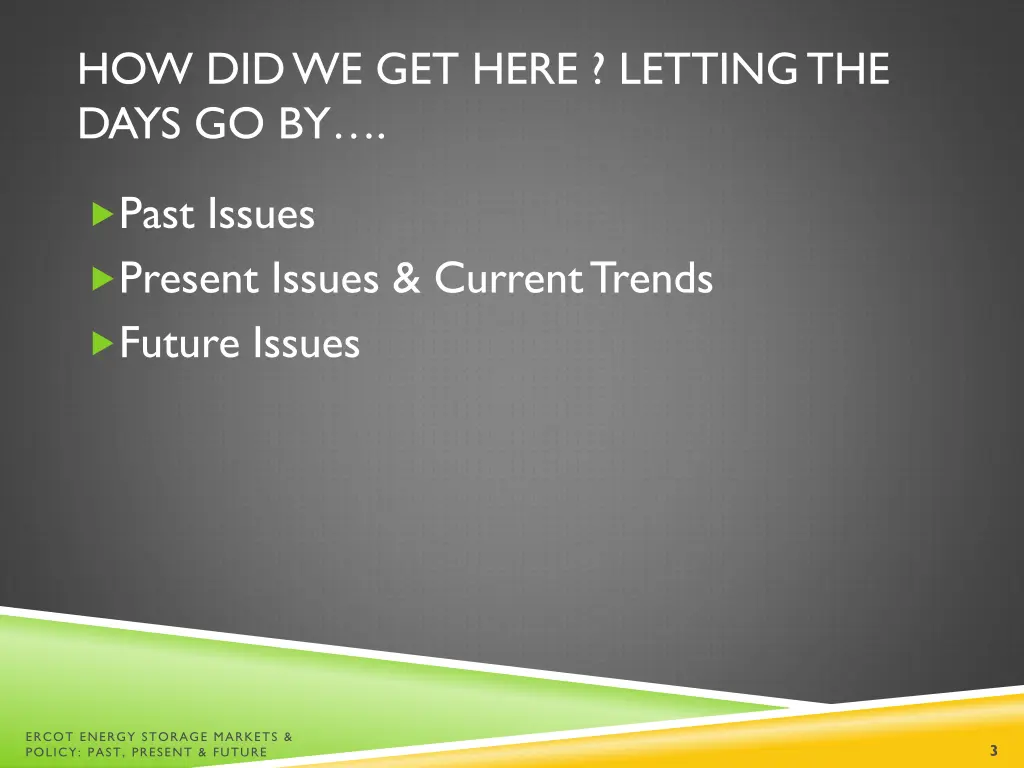 HOW DID WE GET HERE ? LETTING THE DAYS GO BY….

Past Issues
Present Issues & Current Trends
Future Issues

ERCOT ENERGY STORAGE MARKETS & POLICY: PAST, PRESENT & FUTURE

3